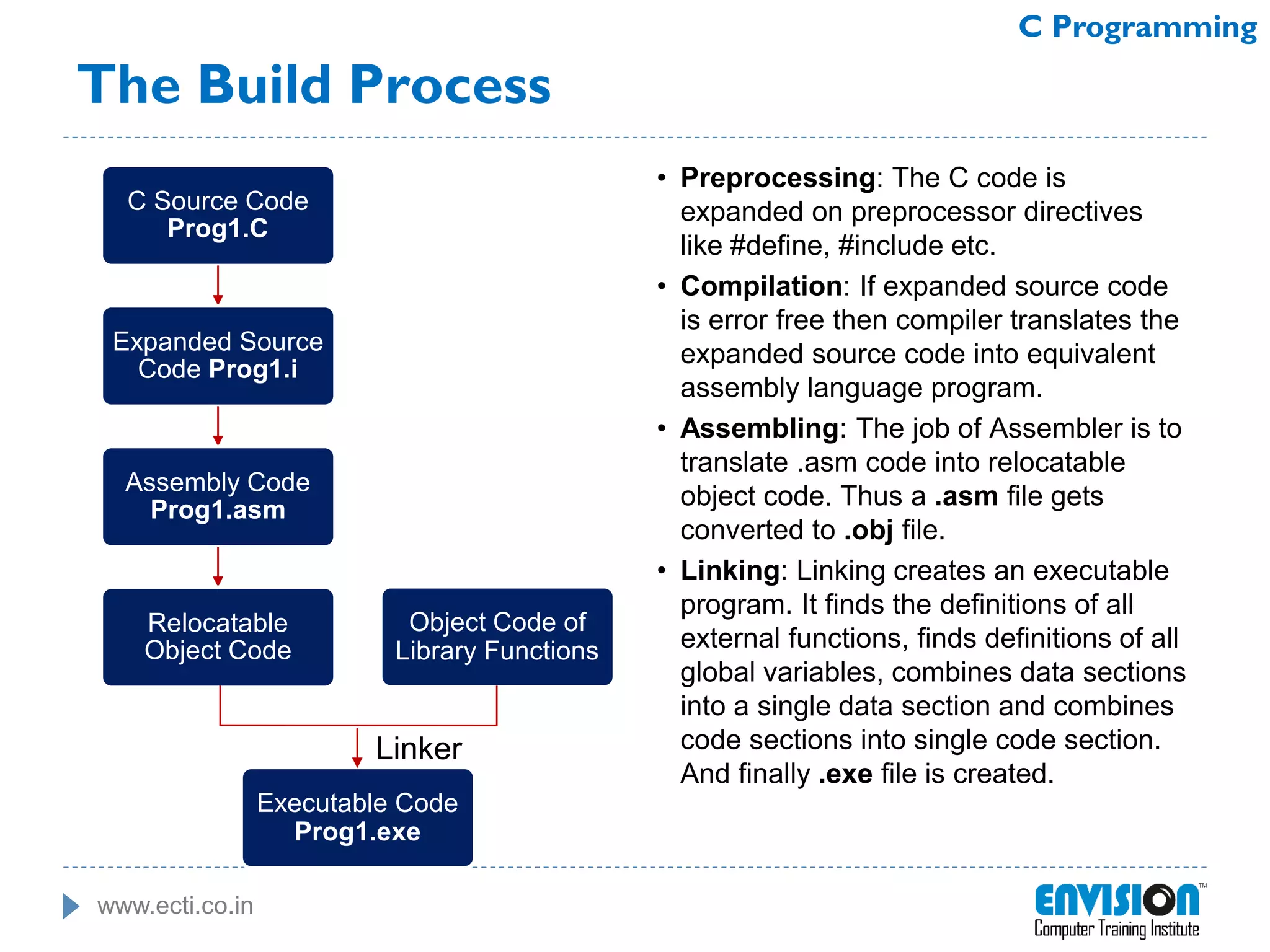 C Programming

The Build Process

C Source Code
Prog1.C

Expanded Source Code Prog1.i

Assembly Code
Prog1.asm

Relocatable Object Code

Object Code of Library Functions

Linker

Executable Code
Prog1.exe

• Preprocessing: The C code is expanded on preprocessor directives like #define, #include etc.

• Compilation: If expanded source code is error free then compiler translates the expanded source code into equivalent assembly language program.

• Assembling: The job of Assembler is to translate .asm code into relocatable object code. Thus a .asm file gets converted to .obj file.

• Linking: Linking creates an executable program. It finds the definitions of all external functions, finds definitions of all global variables, combines data sections into a single data section and combines code sections into single code section. And finally .exe file is created.

www.ecti.co.in

ENVISION™
Computer Training Institute